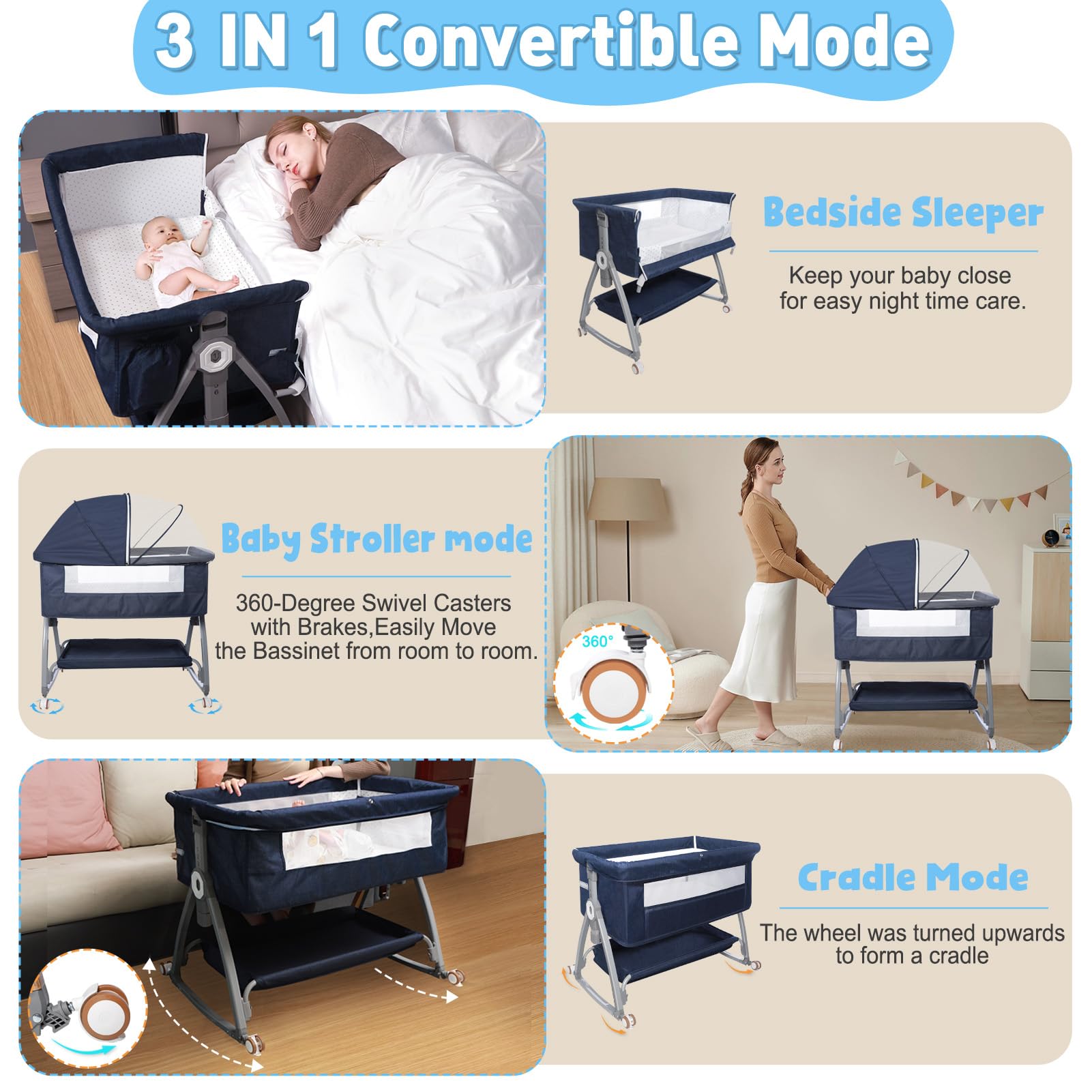 3 IN 1 Convertible Mode

Bedside Sleeper

Keep your baby close for easy night time care.

Baby Stroller mode

360-Degree Swivel Casters with Brakes,Easily Move the Bassinet from room to room.

360°

Cradle Mode

The wheel was turned upwards to form a cradle